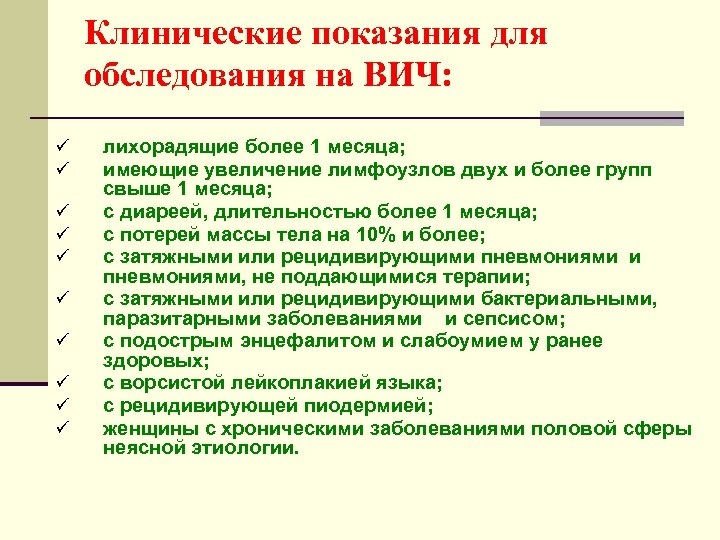 Клинические показания для обследования на ВИЧ:

✓ лихорадящие более 1 месяца;
✓ имеющие увеличение лимфоузлов двух и более групп свыше 1 месяца;
✓ с диареей, длительностью более 1 месяца;
✓ с потерей массы тела на 10% и более;
✓ с затяжными или рецидивирующими пневмониями и пневмониями, не поддающимися терапии;
✓ с затяжными или рецидивирующими бактериальными, паразитарными заболеваниями и сепсисом;
✓ с подострым энцефалитом и слабоумием у ранее здоровых;
✓ с ворсистой лейкоплакией языка;
✓ с рецидивирующей пиодермией;
✓ женщины с хроническими заболеваниями половой сферы неясной этиологии.